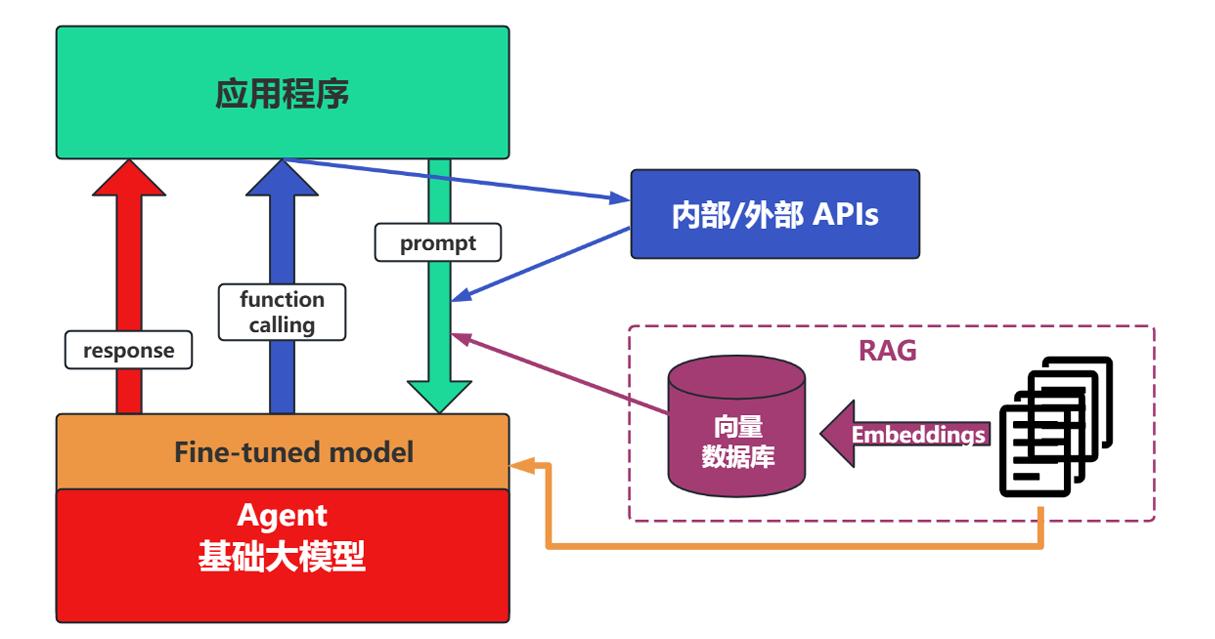 应用程序

内部/外部 APIs

prompt

function calling

response

RAG

向量数据库

Embeddings

Fine-tuned model

Agent
基础大模型